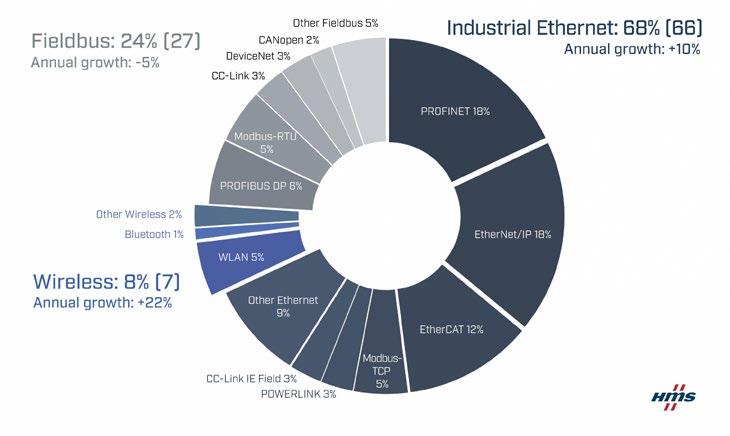 Fieldbus: 24% (27)
Annual growth: -5%

Industrial Ethernet: 68% (66)
Annual growth: +10%

Other Fieldbus 5%
CANopen 2%
DeviceNet 3%
CC-Link 3%
Modbus-RTU 5%
PROFIBUS DP 6%
PROFINET 18%
EtherNet/IP 18%
EtherCAT 12%
Modbus-TCP 5%
POWERLINK 3%
CC-Link IE Field 3%
Other Ethernet 9%
WLAN 5%
Bluetooth 1%
Other Wireless 2%

Wireless: 8% (7)
Annual growth: +22%

HMS